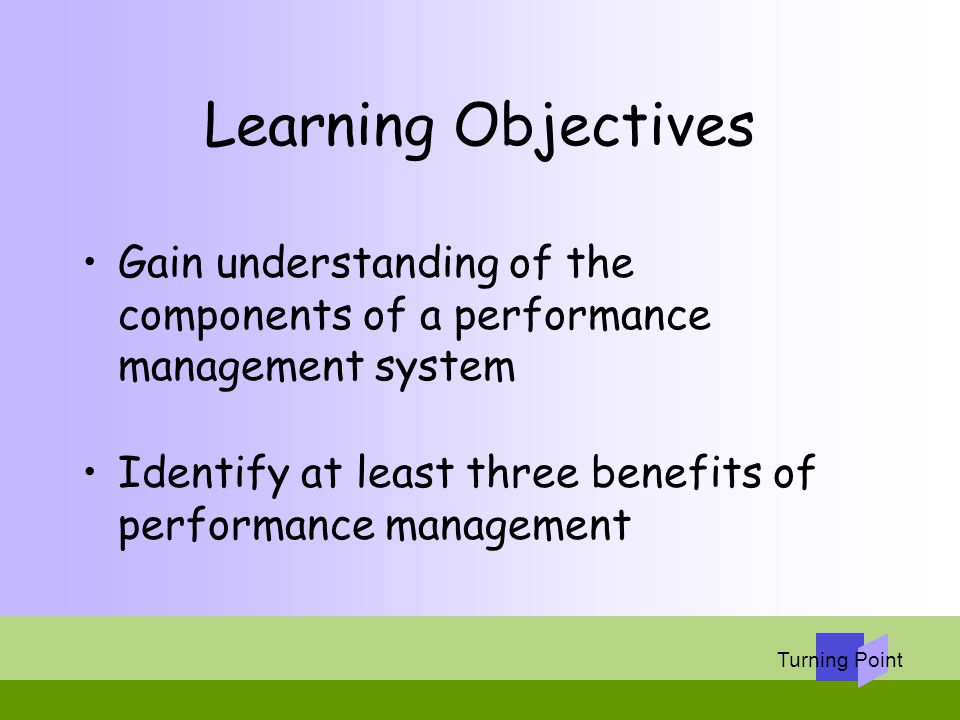 Learning Objectives

• Gain understanding of the components of a performance management system

• Identify at least three benefits of performance management

Turning Point